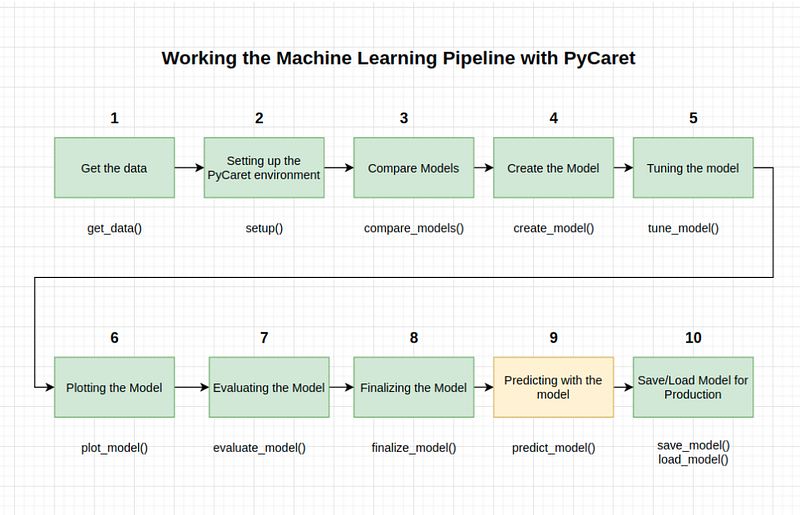 Working the Machine Learning Pipeline with PyCaret

1

Get the data

get_data()

2

Setting up the PyCaret environment

setup()

3

Compare Models

compare_models()

4

Create the Model

create_model()

5

Tuning the model

tune_model()

6

Plotting the Model

plot_model()

7

Evaluating the Model

evaluate_model()

8

Finalizing the Model

finalize_model()

9

Predicting with the model

predict_model()

10

Save/Load Model for Production

save_model()
load_model()